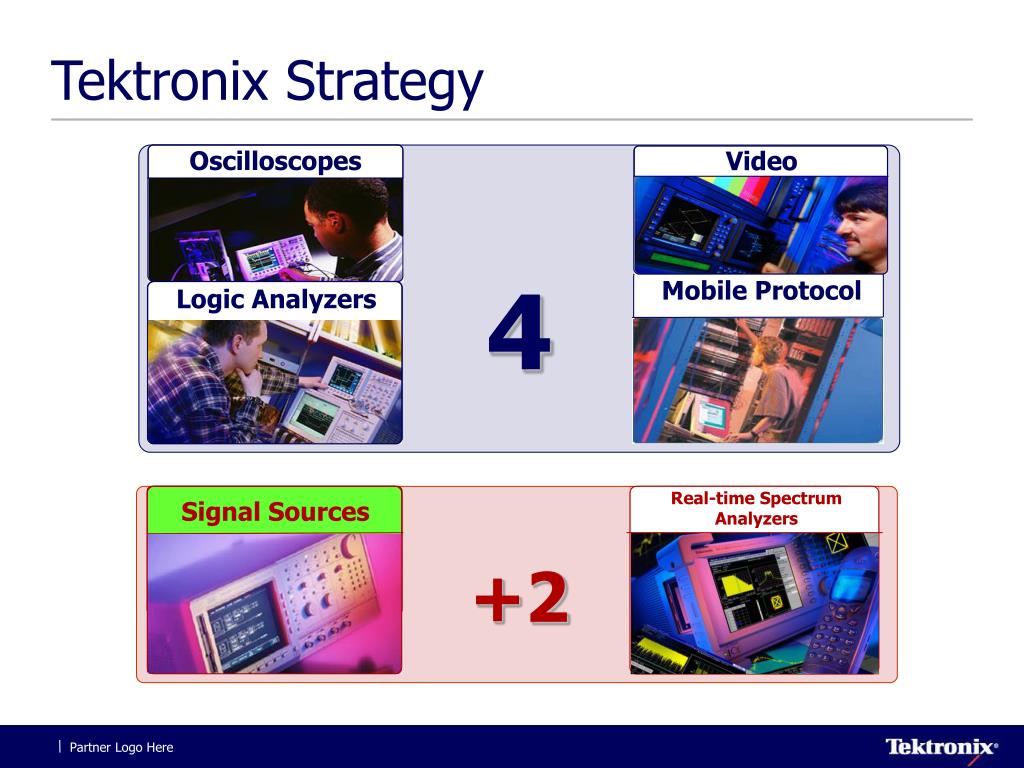 Tektronix Strategy

Oscilloscopes

Logic Analyzers

4

Video

Mobile Protocol

Signal Sources

+2

Real-time Spectrum Analyzers

Partner Logo Here

Tektronix®